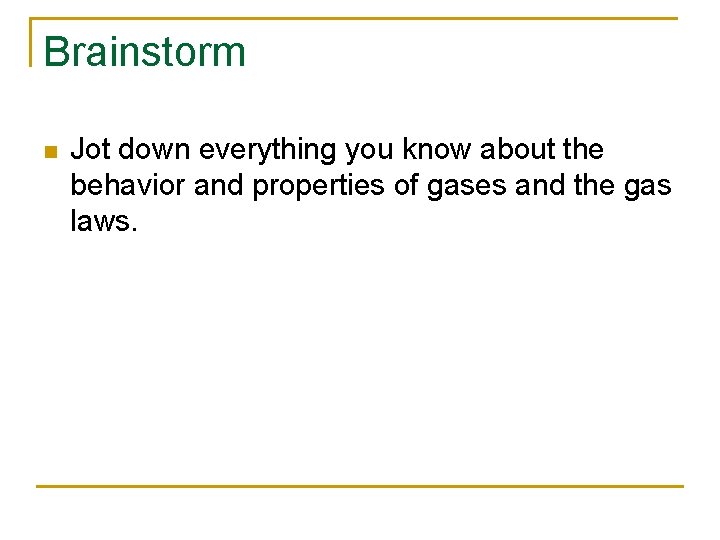 Brainstorm

Jot down everything you know about the behavior and properties of gases and the gas laws.